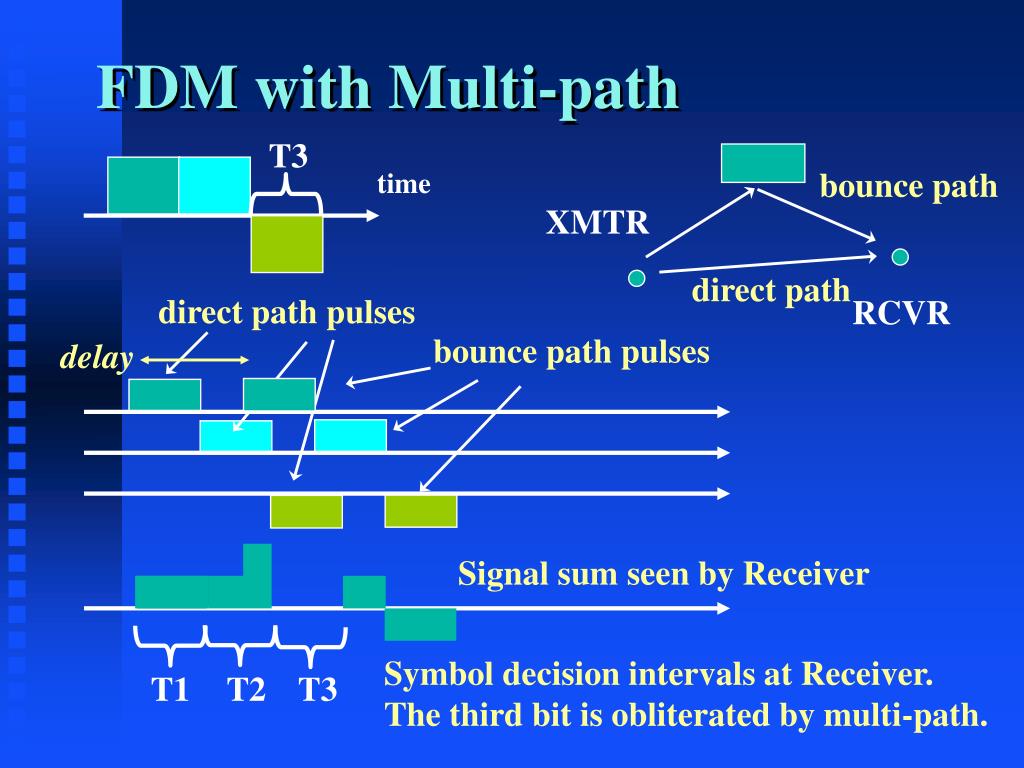 FDM with Multi-path

T3

time

bounce path

XMTR

direct path

RCVR

direct path pulses

delay

bounce path pulses

Signal sum seen by Receiver

T1 T2 T3

Symbol decision intervals at Receiver.
The third bit is obliterated by multi-path.